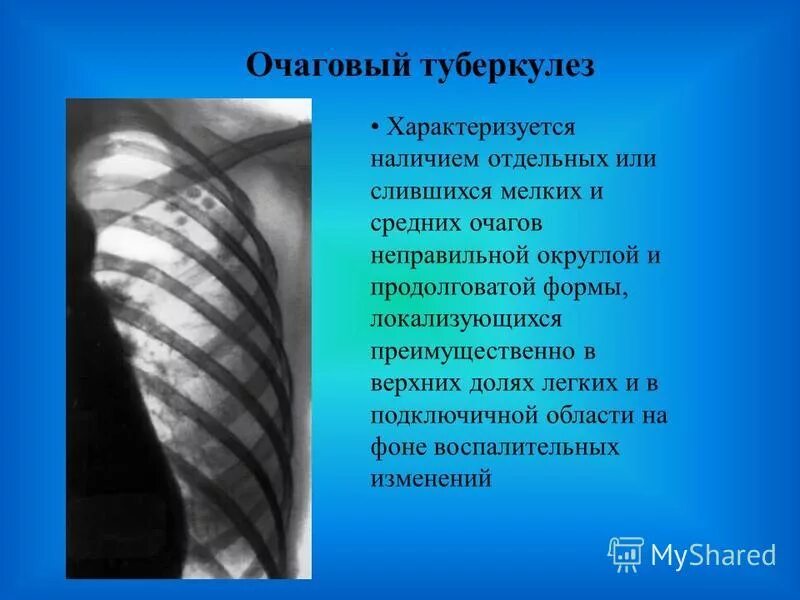 Очаговый туберкулез

• Характеризуется наличием отдельных или слившихся мелких и средних очагов неправильной округлой и продолговатой формы, локализующихся преимущественно в верхних долях легких и в подключичной области на фоне воспалительных изменений

MyShared